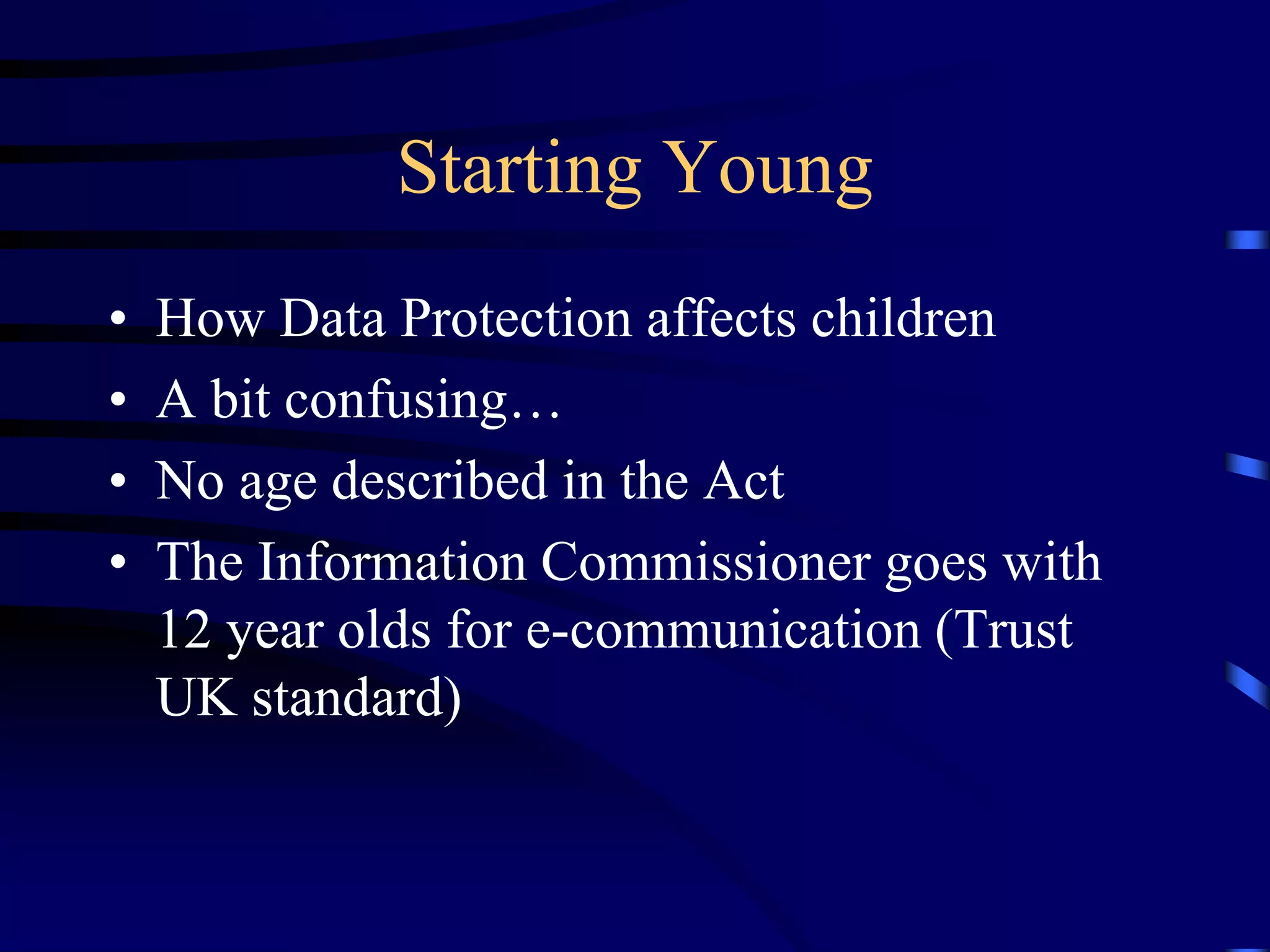 Starting Young

• How Data Protection affects children
• A bit confusing…
• No age described in the Act
• The Information Commissioner goes with 12 year olds for e-communication (Trust UK standard)